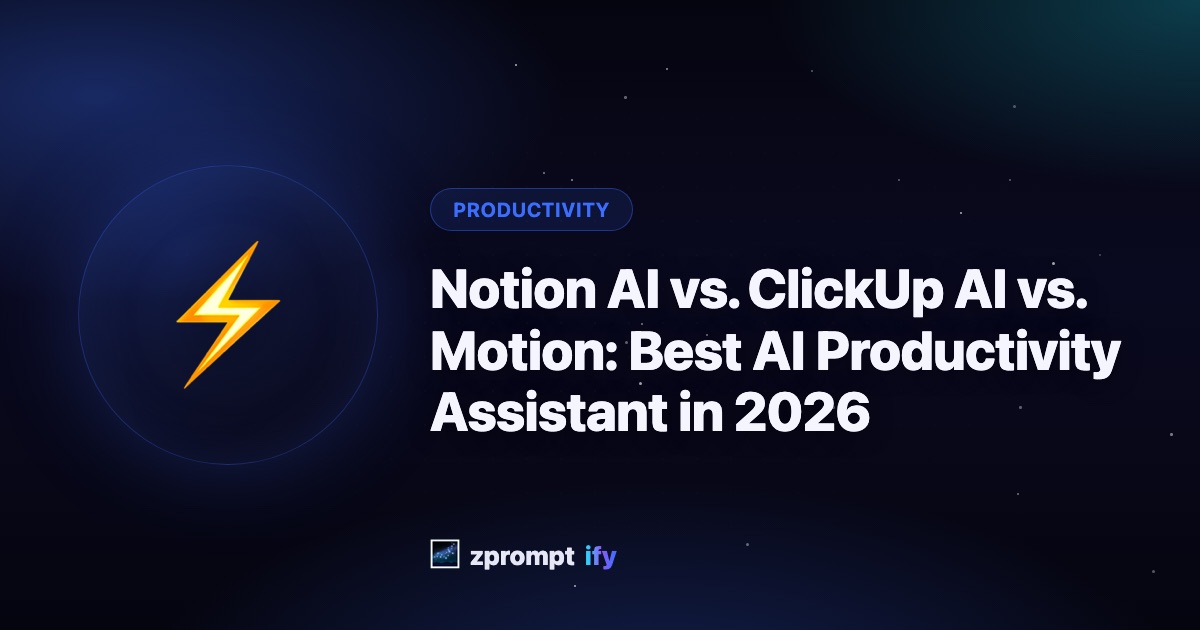 PRODUCTIVITY

Notion AI vs. ClickUp AI vs. Motion: Best AI Productivity Assistant in 2026

zprompt ify